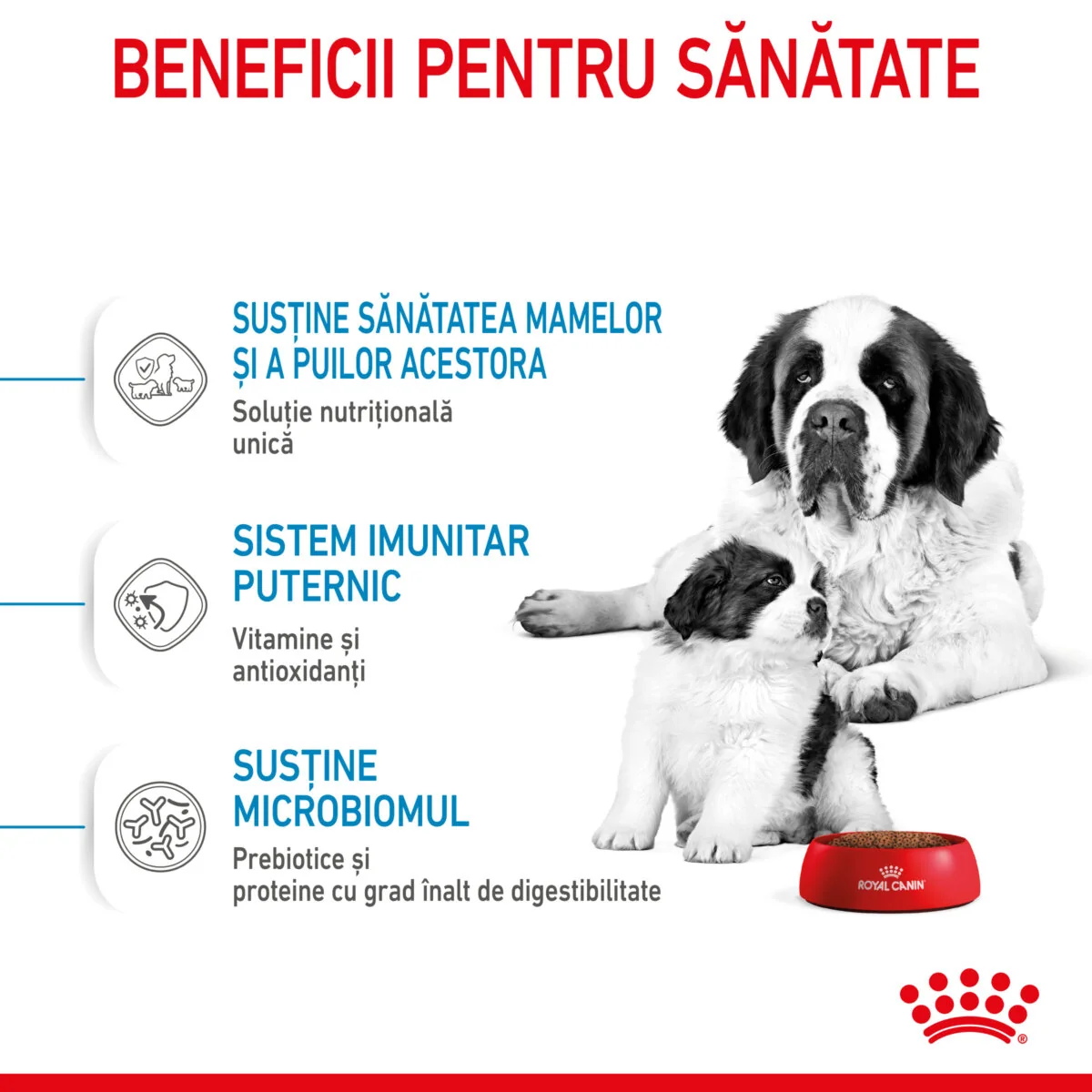 BENEFICII PENTRU SĂNĂTATE

SUSȚINE SĂNĂTATEA MAMELOR ȘI A PUILOR ACESTORA

Soluție nutrițională unică

SISTEM IMUNITAR PUTERNIC

Vitamine și antioxidanți

SUSȚINE MICROBIOMUL

Prebiotice și proteine cu grad înalt de digestibilitate

ROYAL CANIN